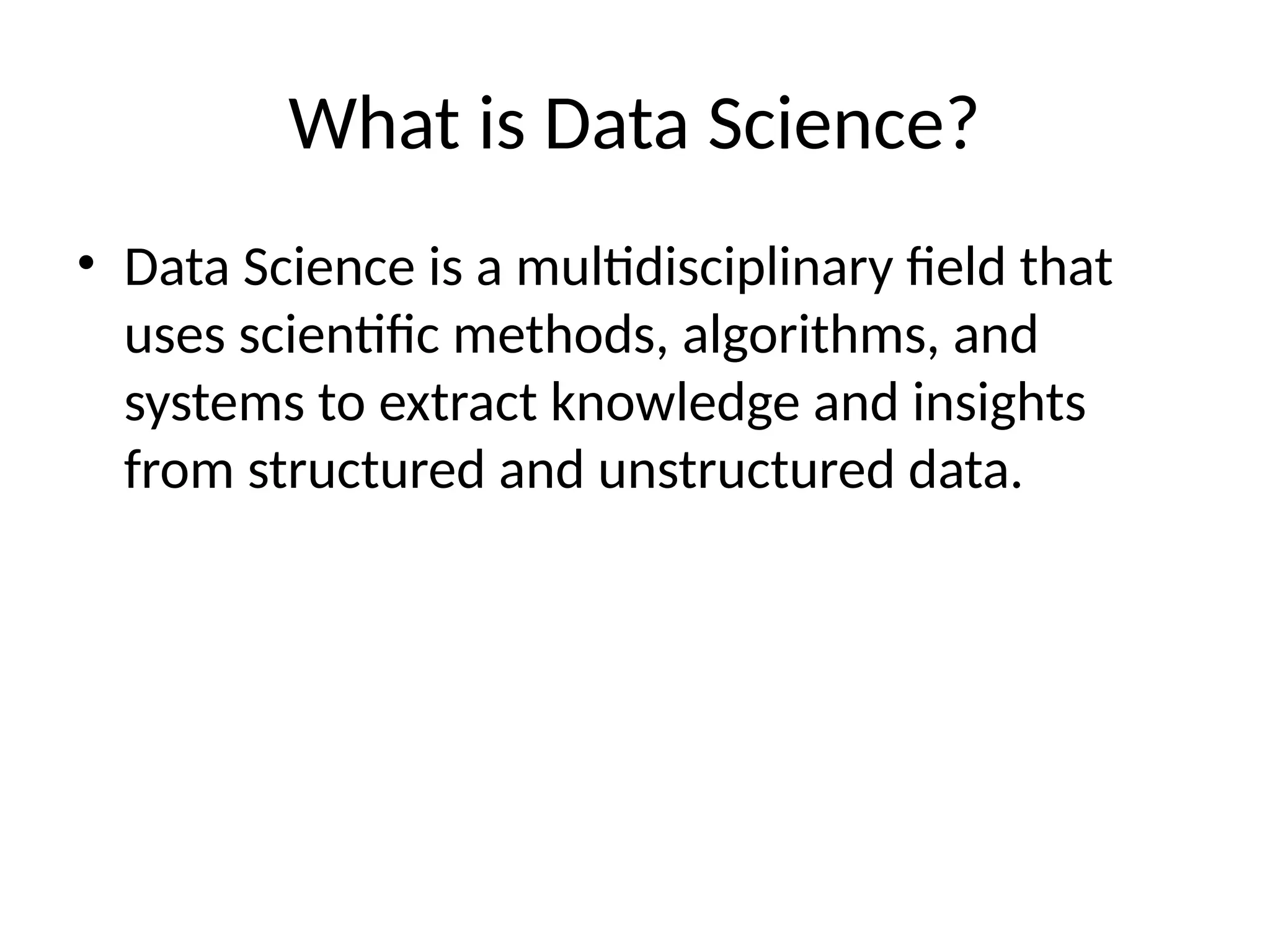 What is Data Science?

• Data Science is a multidisciplinary field that uses scientific methods, algorithms, and systems to extract knowledge and insights from structured and unstructured data.